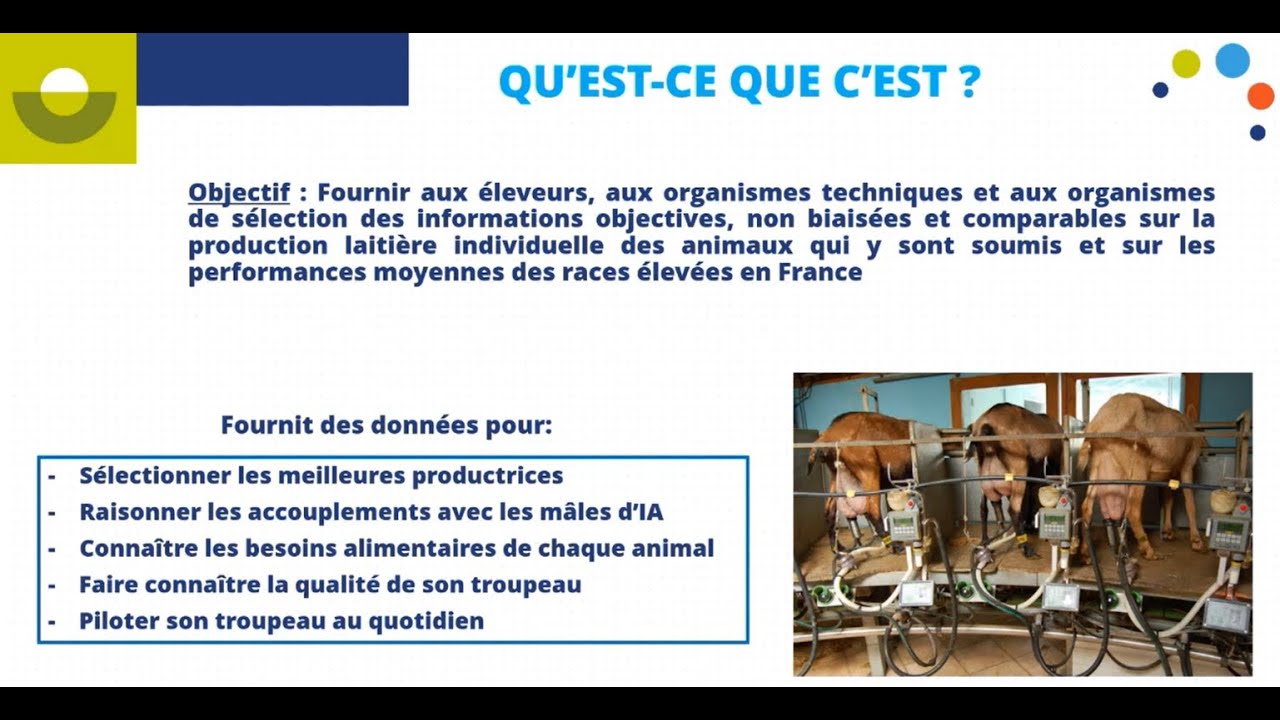 QU'EST-CE QUE C'EST ?

Objectif : Fournir aux éleveurs, aux organismes techniques et aux organismes de sélection des informations objectives, non biaisées et comparables sur la production laitière individuelle des animaux qui y sont soumis et sur les performances moyennes des races élevées en France

Fournit des données pour:

- Sélectionner les meilleures productrices
- Raisonner les accouplements avec les mâles d'IA
- Connaître les besoins alimentaires de chaque animal
- Faire connaître la qualité de son troupeau
- Piloter son troupeau au quotidien